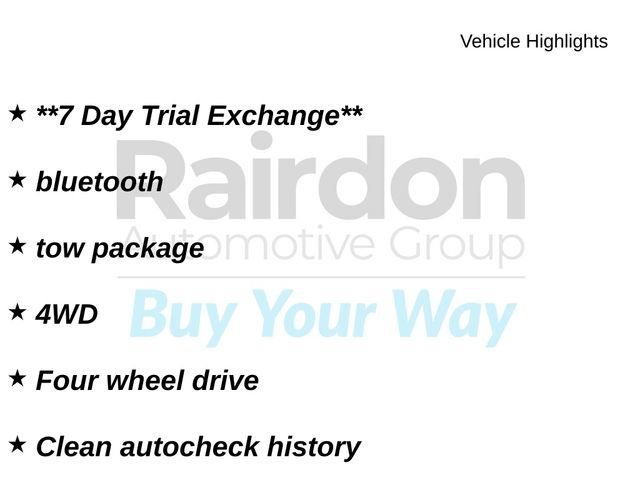 Vehicle Highlights

★ **7 Day Trial Exchange**

★ bluetooth

★ tow package

★ 4WD

★ Four wheel drive

★ Clean autocheck history

Rairdon
Automotive Group
Buy Your Way